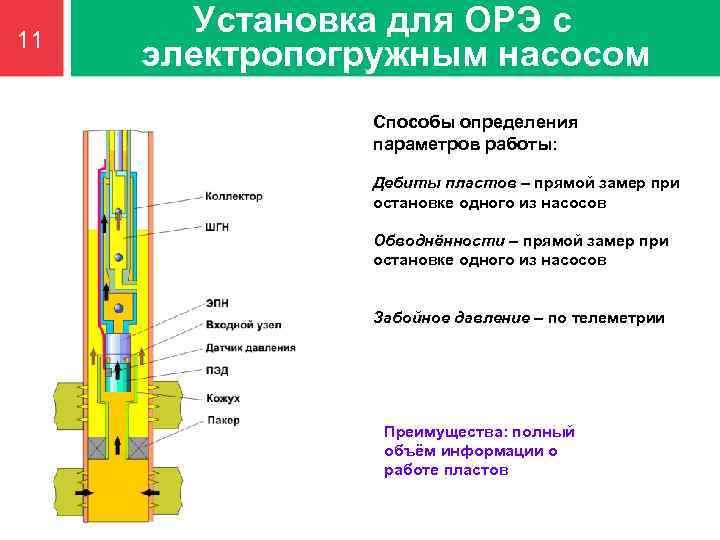 11

Установка для ОРЭ с электропогружным насосом

Коллектор
ШГН
ЭПН
Входной узел
Датчик давления
ПЭД
Кожух
Пакер

Способы определения параметров работы:

Дебиты пластов – прямой замер при остановке одного из насосов

Обводнённости – прямой замер при остановке одного из насосов

Забойное давление – по телеметрии

Преимущества: полный объём информации о работе пластов